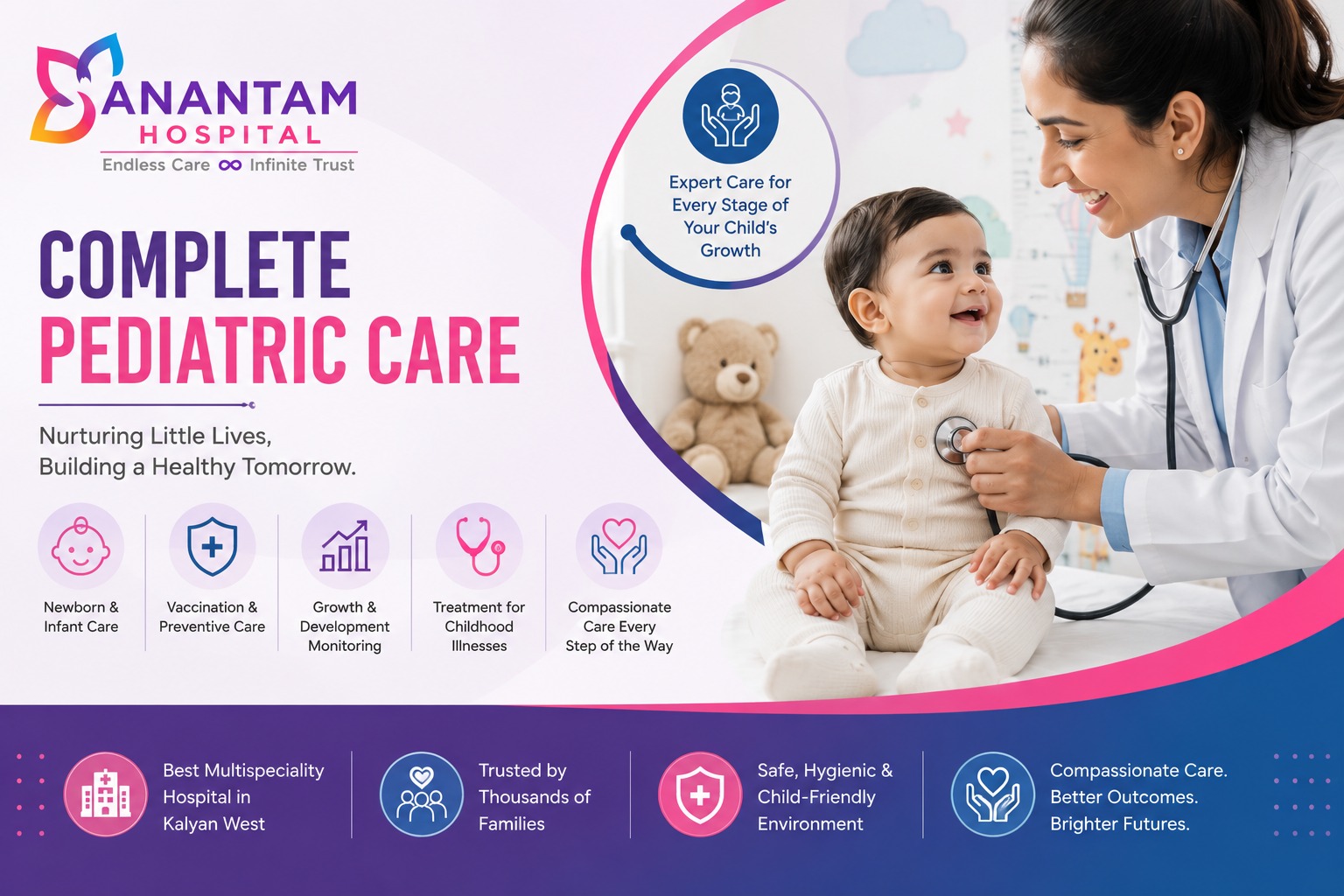 ANANTAM
HOSPITAL
Endless Care ∞ Infinite Trust

COMPLETE
PEDIATRIC CARE

Nurturing Little Lives,
Building a Healthy Tomorrow.

Expert Care for Every Stage of Your Child's Growth

Newborn & Infant Care

Vaccination & Preventive Care

Growth & Development Monitoring

Treatment for Childhood Illnesses

Compassionate Care Every Step of the Way

Best Multispeciality Hospital in Kalyan West

Trusted by Thousands of Families

Safe, Hygienic & Child-Friendly Environment

Compassionate Care. Better Outcomes. Brighter Futures.